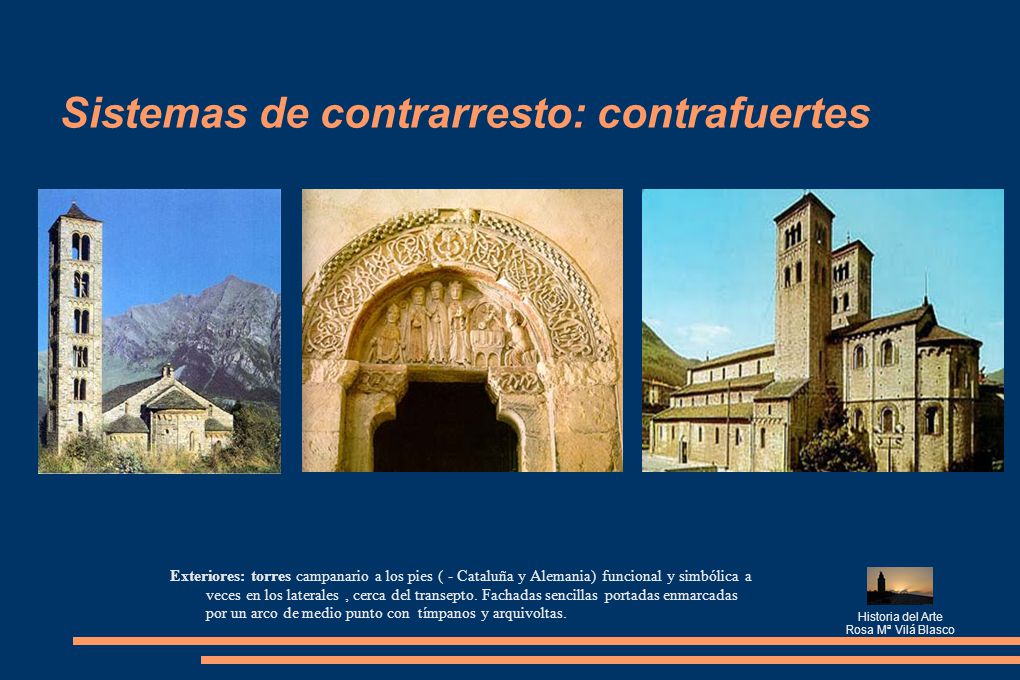 Sistemas de contrarresto: contrafuertes

Exteriores: torres campanario a los pies ( - Cataluña y Alemania) funcional y simbólica a veces en los laterales , cerca del transepto. Fachadas sencillas portadas enmarcadas por un arco de medio punto con tímpanos y arquivoltas.

Historia del Arte
Rosa Mª Vilá Blasco